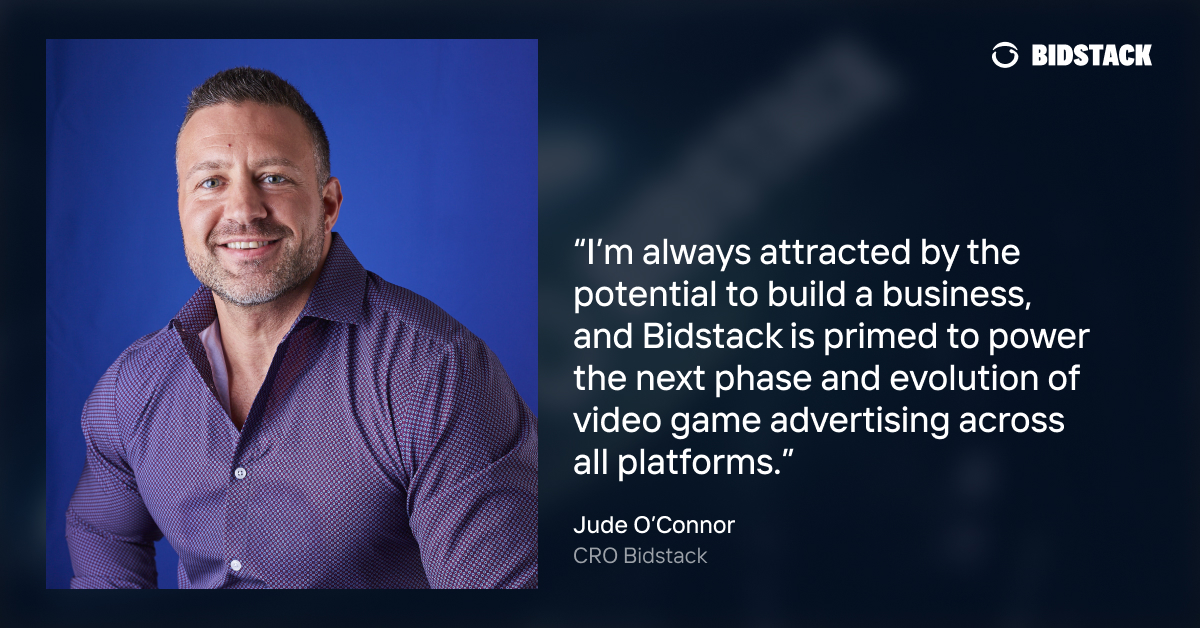 BIDSTACK

“I’m always attracted by the potential to build a business, and Bidstack is primed to power the next phase and evolution of video game advertising across all platforms.”

Jude O’Connor
CRO Bidstack